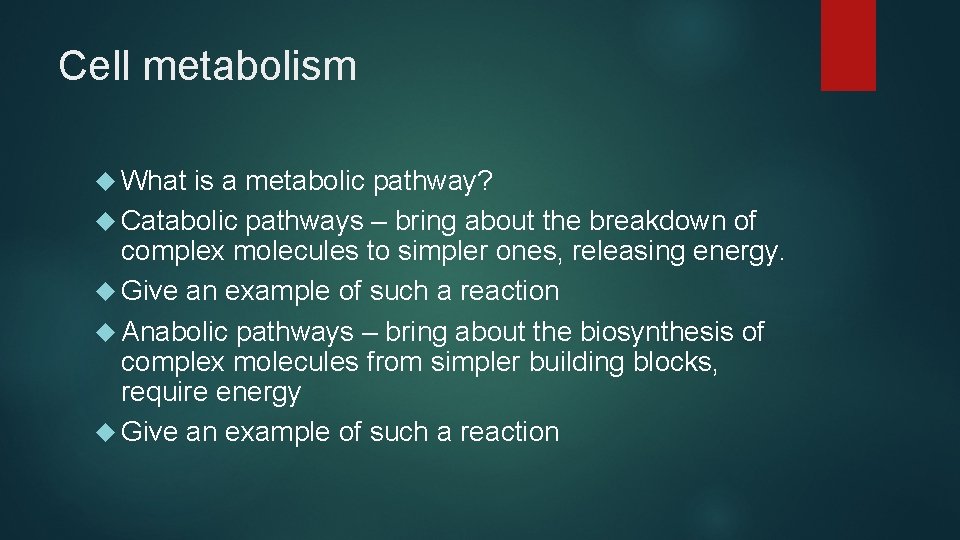 Cell metabolism

What is a metabolic pathway?

Catabolic pathways – bring about the breakdown of complex molecules to simpler ones, releasing energy.

Give an example of such a reaction

Anabolic pathways – bring about the biosynthesis of complex molecules from simpler building blocks, require energy

Give an example of such a reaction